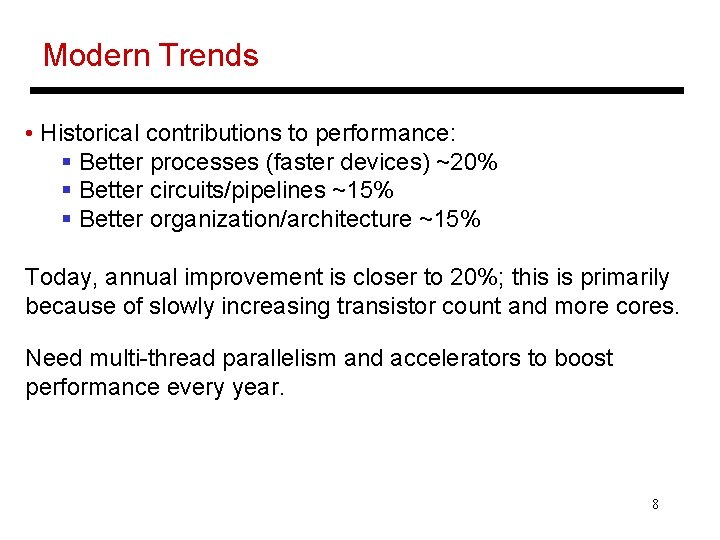 Modern Trends

• Historical contributions to performance:
  ▪ Better processes (faster devices) ~20%
  ▪ Better circuits/pipelines ~15%
  ▪ Better organization/architecture ~15%

Today, annual improvement is closer to 20%; this is primarily because of slowly increasing transistor count and more cores.

Need multi-thread parallelism and accelerators to boost performance every year.

8